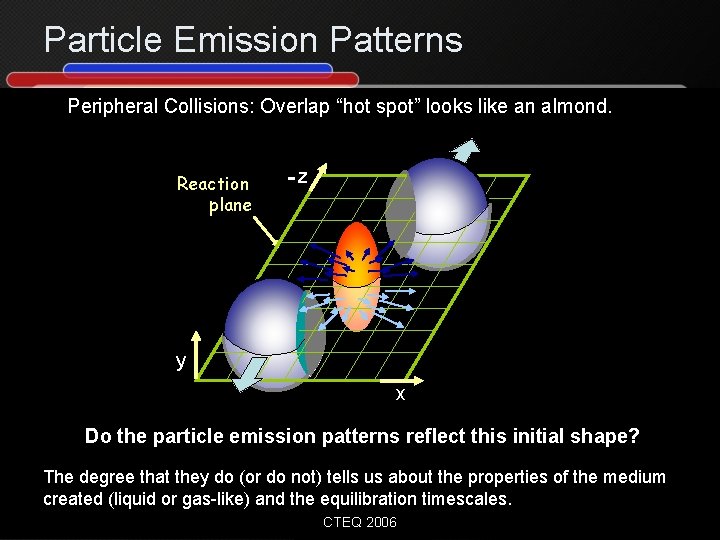 Particle Emission Patterns

Peripheral Collisions: Overlap “hot spot” looks like an almond.

Reaction plane

-z

y

x

Do the particle emission patterns reflect this initial shape?

The degree that they do (or do not) tells us about the properties of the medium created (liquid or gas-like) and the equilibration timescales.

CTEQ 2006